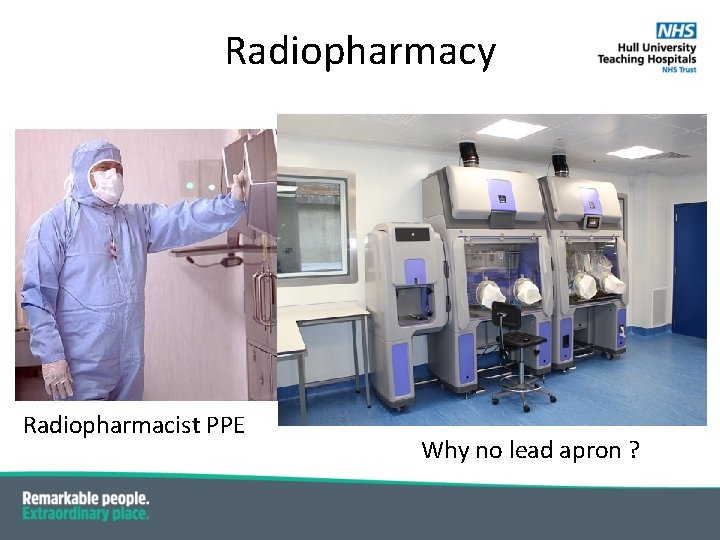 Radiopharmacy

NHS
Hull University
Teaching Hospitals
NHS Trust

Radiopharmacist PPE

Why no lead apron ?

Remarkable people.
Extraordinary place.